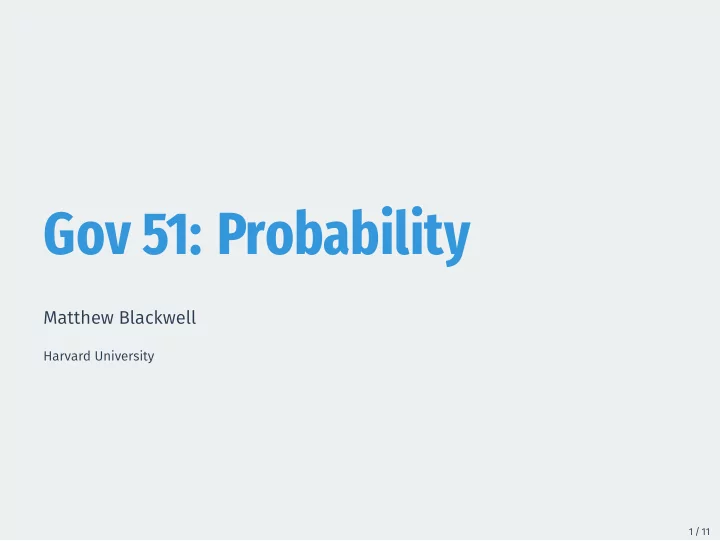 Gov 51: Probability

Matthew Blackwell

Harvard University

1 / 11